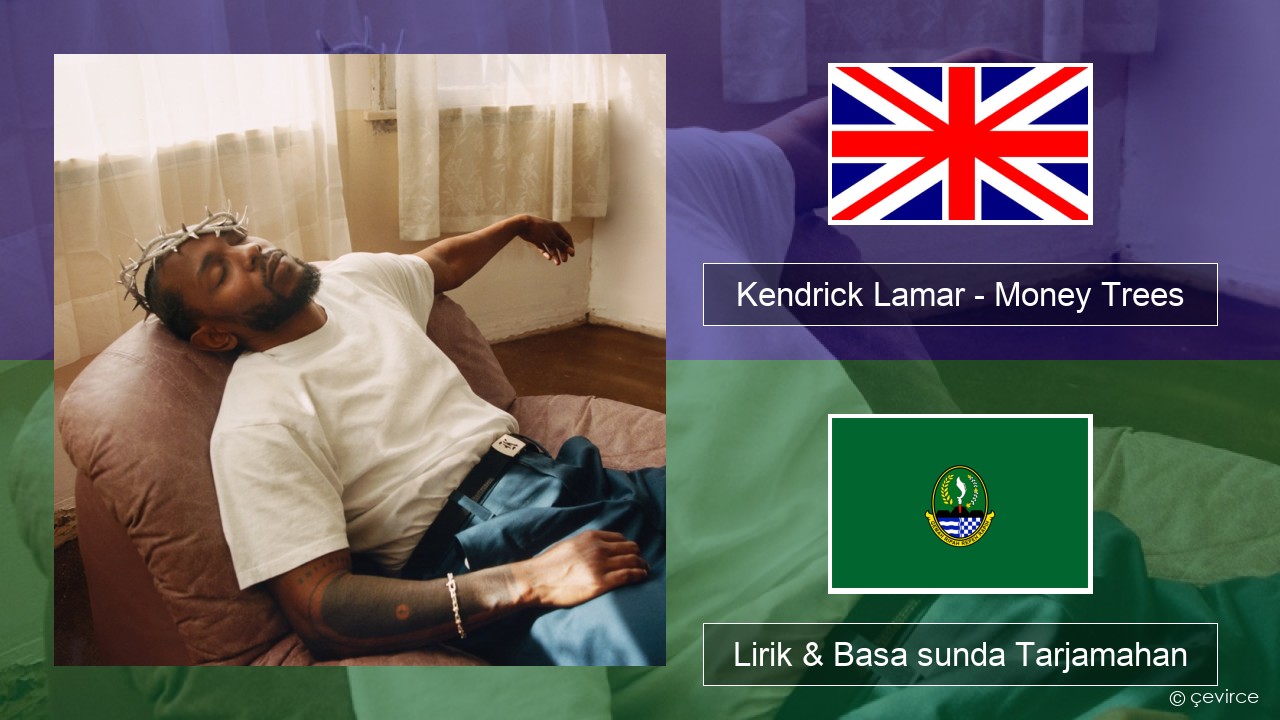 Kendrick Lamar - Money Trees

Lirik & Basa sunda Tarjamahan

© çevirce